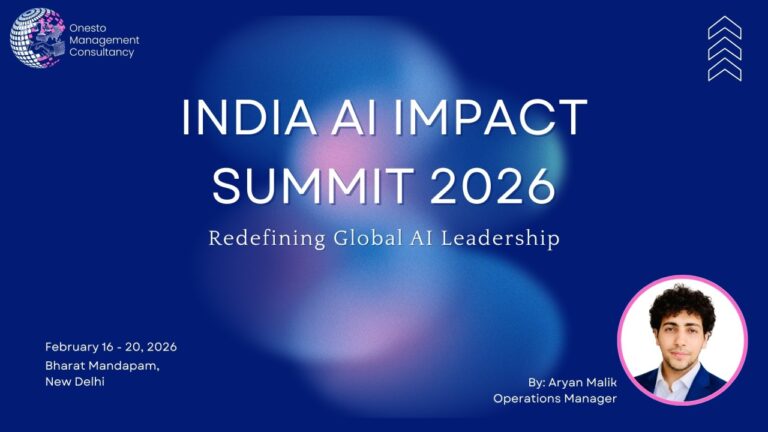 Onesto Management Consultancy

INDIA AI IMPACT SUMMIT 2026

Redefining Global AI Leadership

February 16 - 20, 2026
Bharat Mandapam,
New Delhi

By: Aryan Malik
Operations Manager